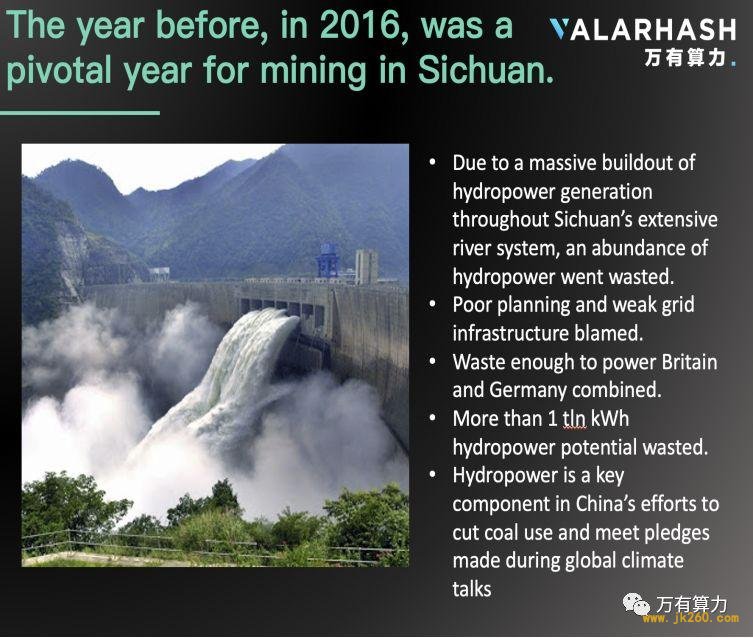 The year before, in 2016, was a pivotal year for mining in Sichuan.

VALARHASH
万有算力.

• Due to a massive buildout of hydropower generation throughout Sichuan's extensive river system, an abundance of hydropower went wasted.
• Poor planning and weak grid infrastructure blamed.
• Waste enough to power Britain and Germany combined.
• More than 1 tln kWh hydropower potential wasted.
• Hydropower is a key component in China's efforts to cut coal use and meet pledges made during global climate talks

万有算力
www.jk260.com